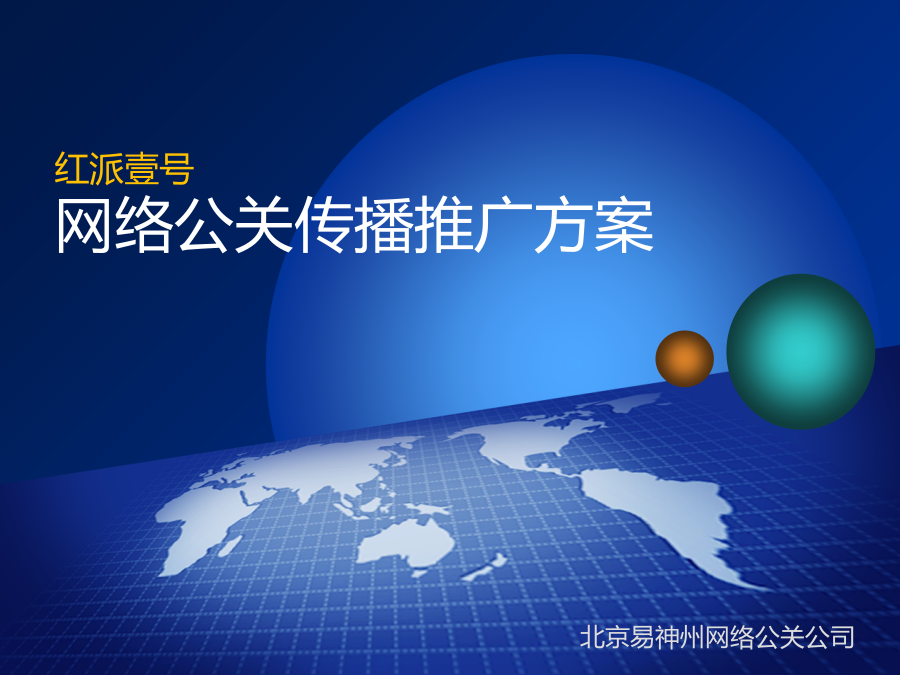 红派壹号
网络公关传播推广方案

北京易神州网络公关公司